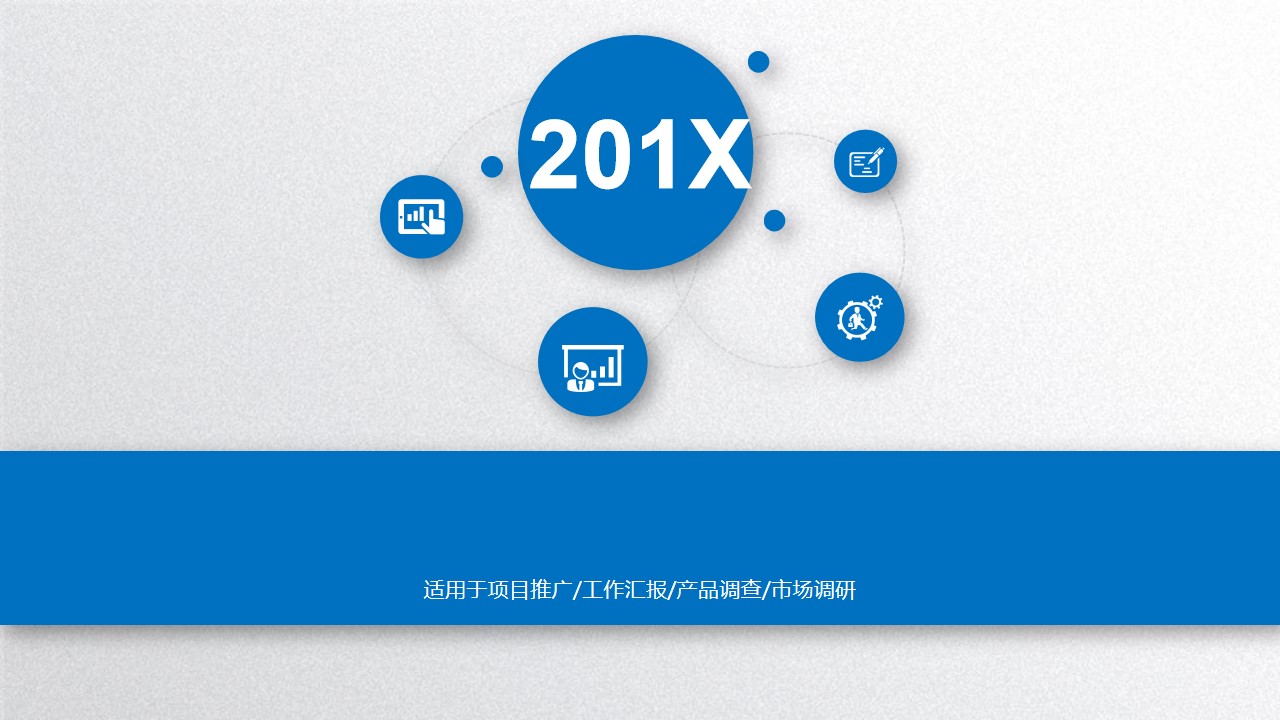 201X

适用于项目推广/工作汇报/产品调查/市场调研